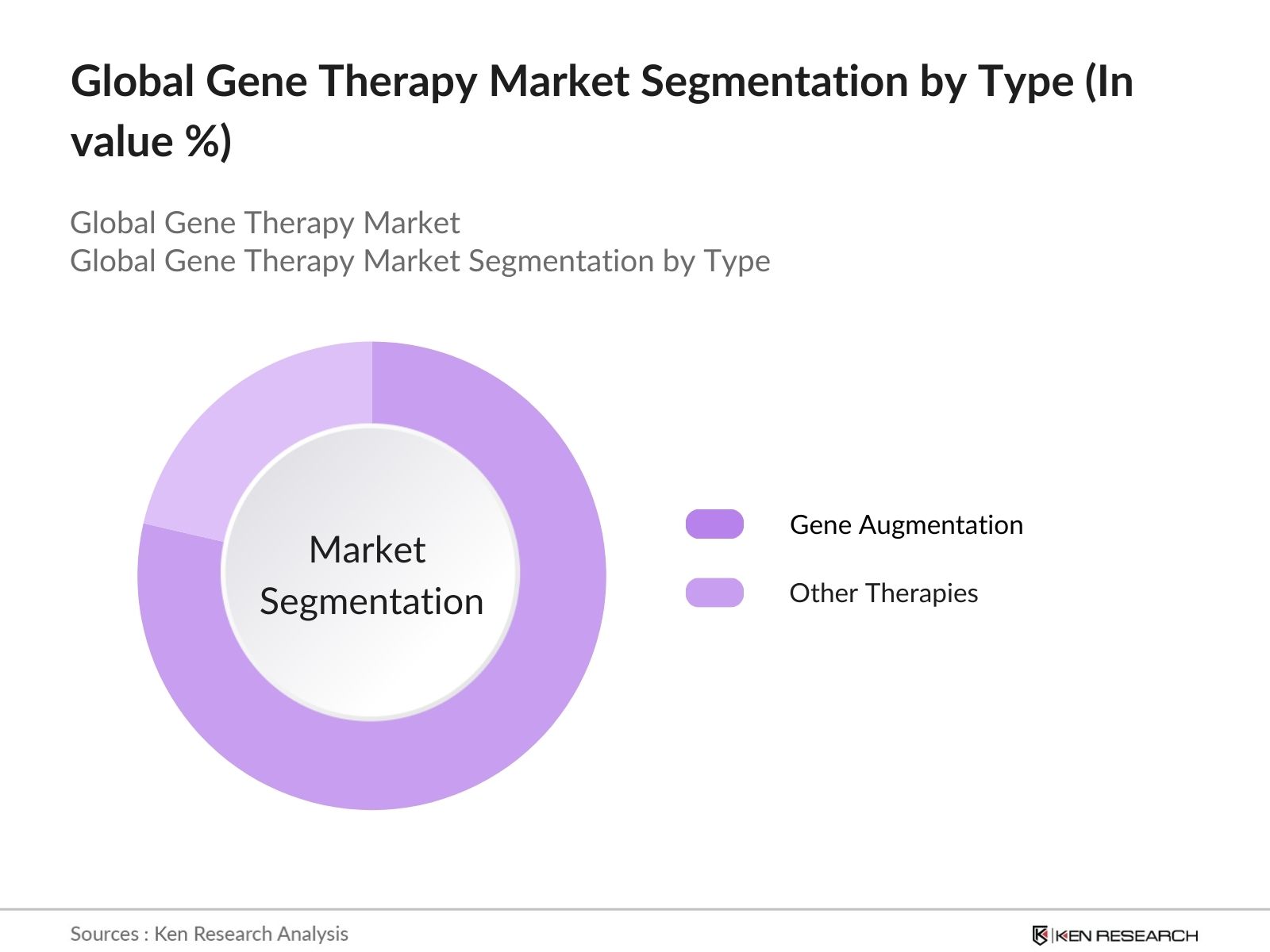 Global Gene Therapy Market Segmentation by Type (In value %)

Global Gene Therapy Market
Global Gene Therapy Market Segmentation by Type

Market Segmentation

Gene Augmentation

Other Therapies

Sources : Ken Research Analysis

KEN RESEARCH